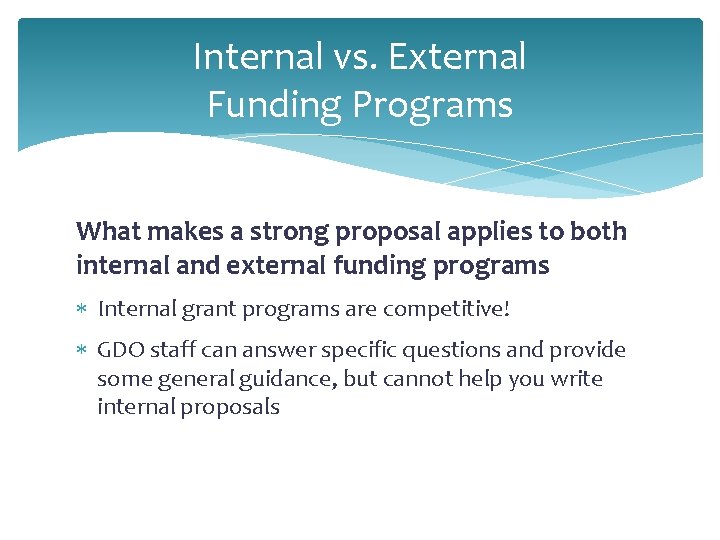 Internal vs. External Funding Programs

What makes a strong proposal applies to both internal and external funding programs

* Internal grant programs are competitive!

* GDO staff can answer specific questions and provide some general guidance, but cannot help you write internal proposals